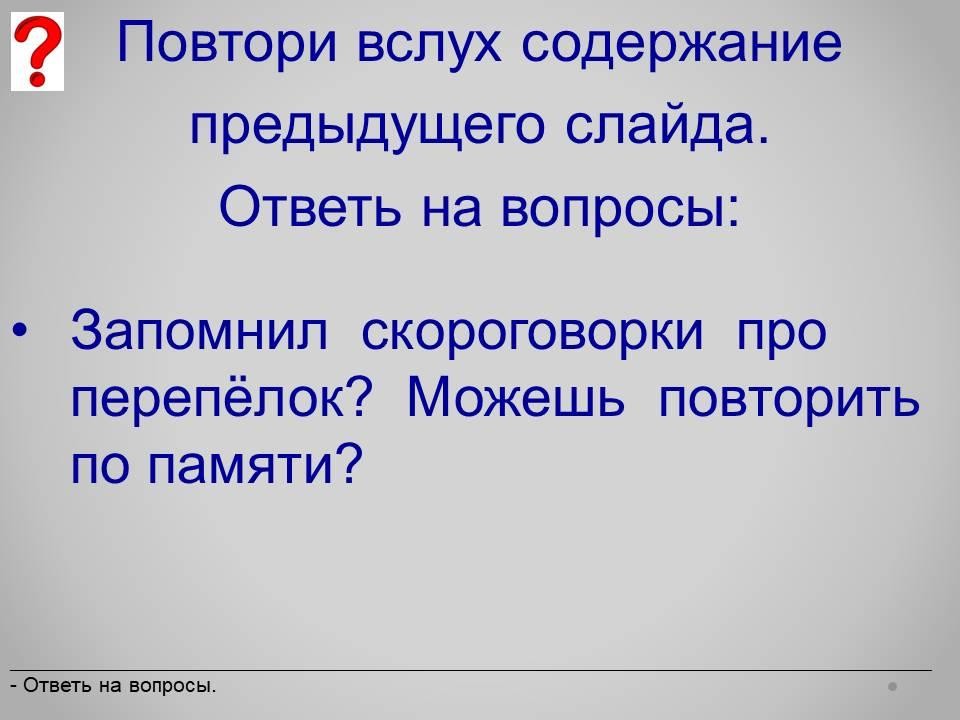 ?

Повтори вслух содержание предыдущего слайда.
Ответь на вопросы:

• Запомнил скороговорки про перепёлок? Можешь повторить по памяти?

- Ответь на вопросы.